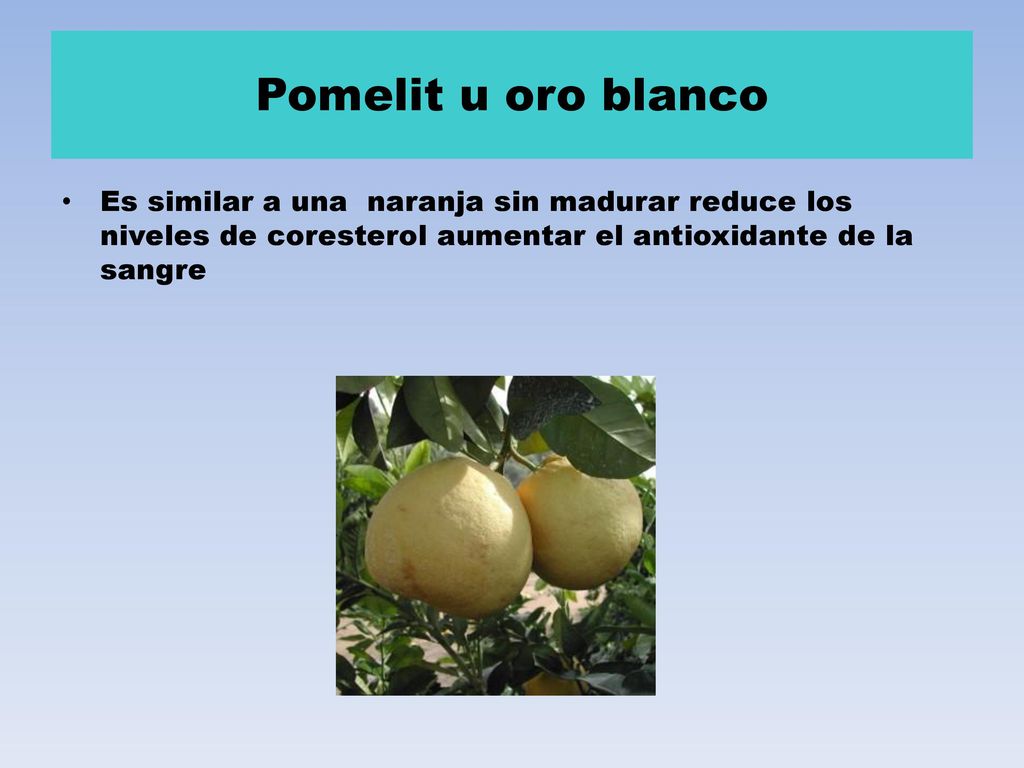 Pomelit u oro blanco

• Es similar a una  naranja sin madurar reduce los niveles de coresterol aumentar el antioxidante de la sangre